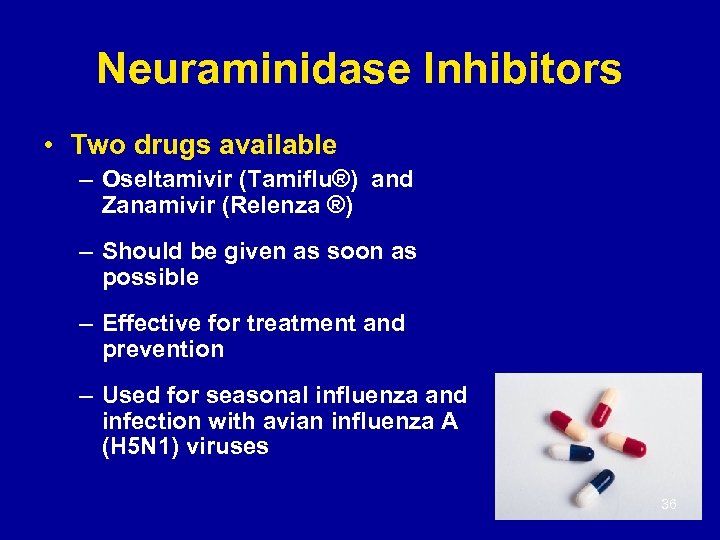 Neuraminidase Inhibitors

• Two drugs available

– Oseltamivir (Tamiflu®) and Zanamivir (Relenza ®)

– Should be given as soon as possible

– Effective for treatment and prevention

– Used for seasonal influenza and infection with avian influenza A (H5N1) viruses

36